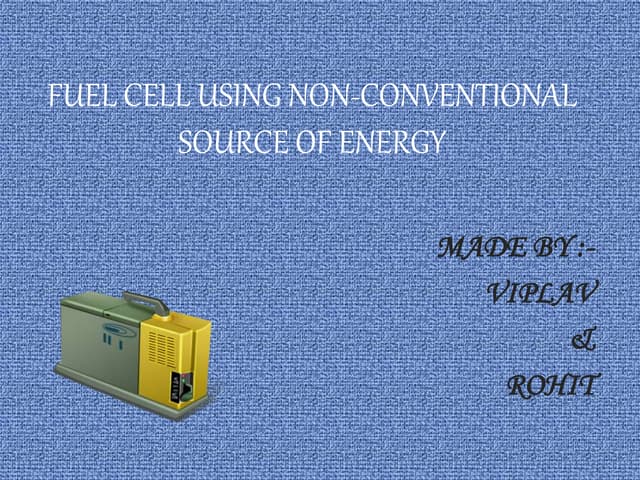 FUEL CELL USING NON-CONVENTIONAL SOURCE OF ENERGY

MADE BY :-
VIPLAV
&
ROHIT